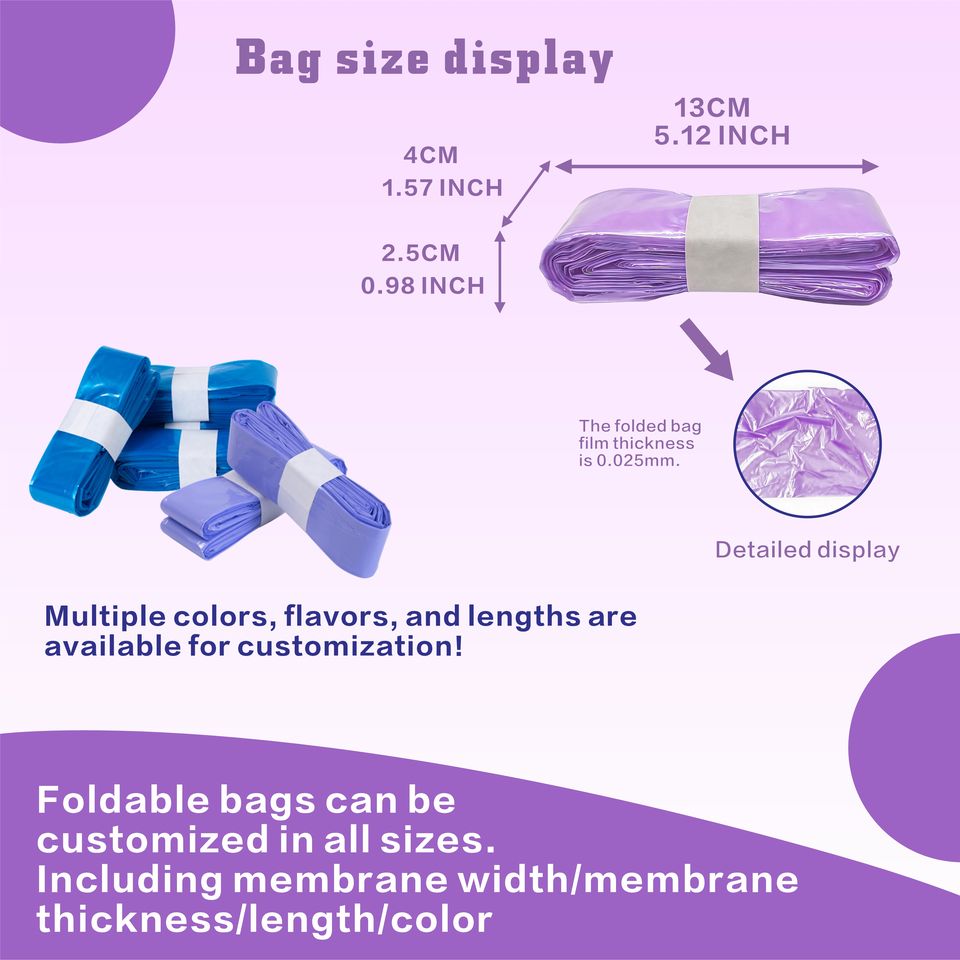 Bag size display

13CM
5.12 INCH

4CM
1.57 INCH

2.5CM
0.98 INCH

The folded bag film thickness is 0.025mm.

Detailed display

Multiple colors, flavors, and lengths are available for customization!

Foldable bags can be customized in all sizes.
Including membrane width/membrane thickness/length/color